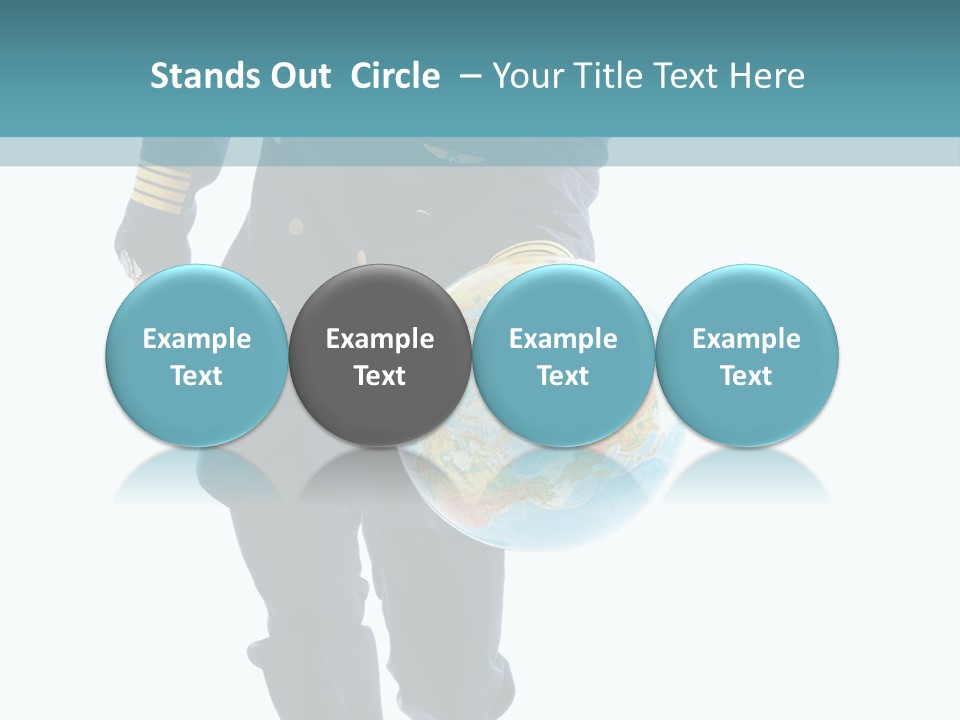 Stands Out Circle – Your Title Text Here

Example Text

Example Text

Example Text

Example Text